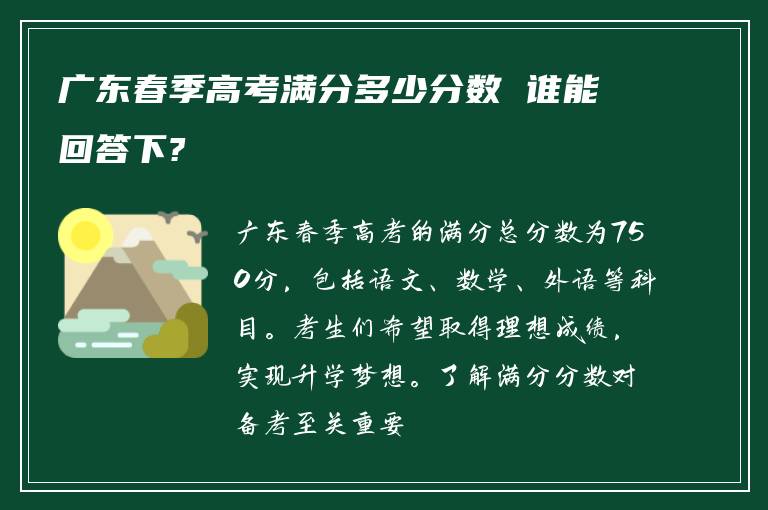 广东春季高考满分多少分数 谁能回答下？

广东春季高考的满分总分数为750分，包括语文、数学、外语等科目。考生们希望取得理想成绩，实现升学梦想。了解满分分数对备考至关重要